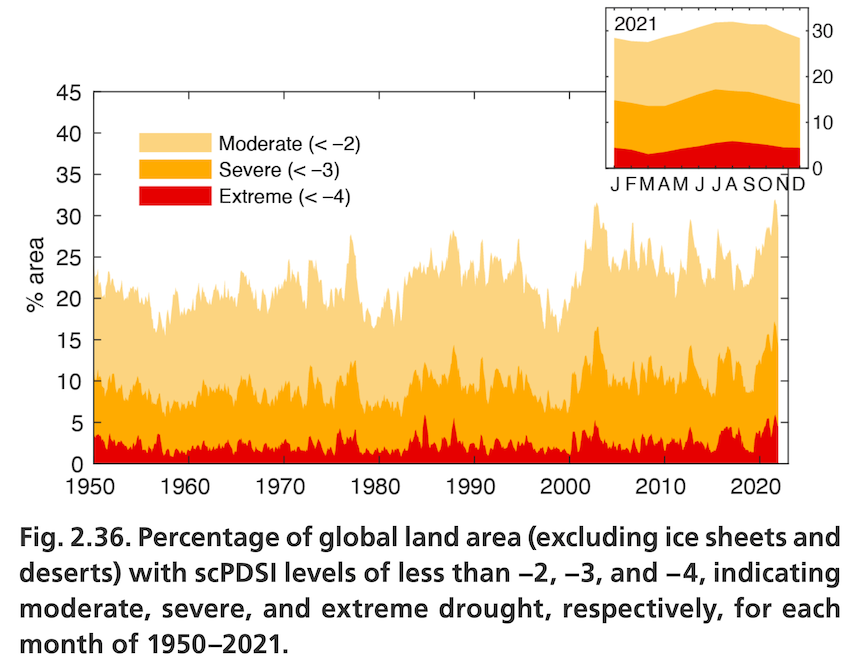 2021

30

20

10

0

J F M A M J J A S O N D

45

40

35

30

25

20

15

10

5

0

% area

Moderate (< −2)

Severe (< −3)

Extreme (< −4)

1950 1960 1970 1980 1990 2000 2010 2020

Fig. 2.36. Percentage of global land area (excluding ice sheets and deserts) with scPDSI levels of less than −2, −3, and −4, indicating moderate, severe, and extreme drought, respectively, for each month of 1950–2021.